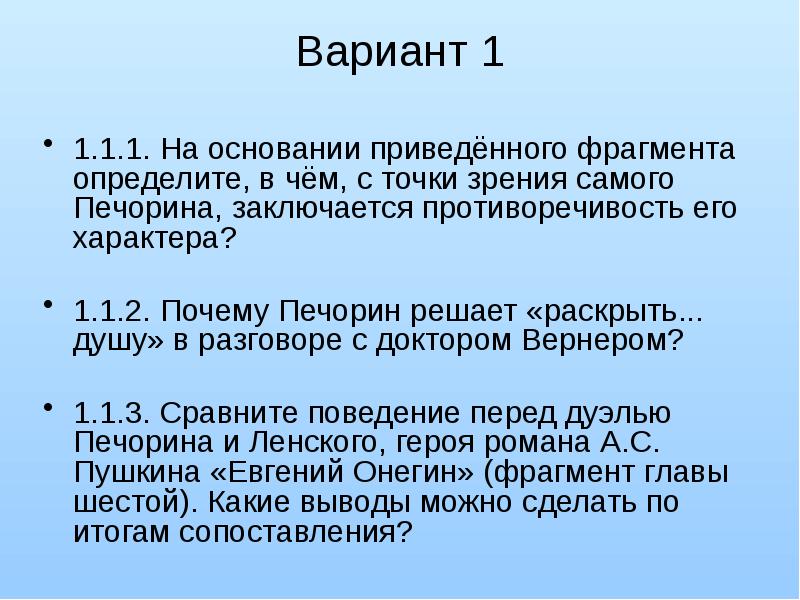 Вариант 1

• 1.1.1. На основании приведённого фрагмента определите, в чём, с точки зрения самого Печорина, заключается противоречивость его характера?

• 1.1.2. Почему Печорин решает «раскрыть... душу» в разговоре с доктором Вернером?

• 1.1.3. Сравните поведение перед дуэлью Печорина и Ленского, героя романа А.С. Пушкина «Евгений Онегин» (фрагмент главы шестой). Какие выводы можно сделать по итогам сопоставления?